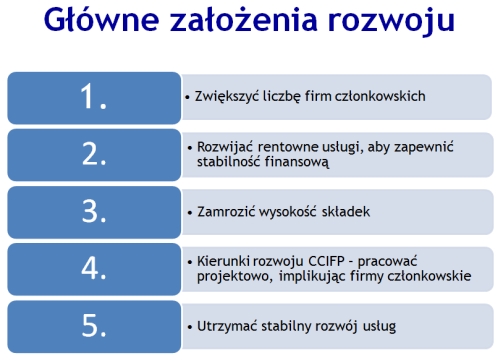 Główne założenia rozwoju

1.

• Zwiększyć liczbę firm członkowskich

2.

• Rozwijać rentowne usługi, aby zapewnić stabilność finansową

3.

• Zamrozić wysokość składek

4.

• Kierunki rozwoju CCIFP - pracować projektowo, implikując firmy członkowskie

5.

• Utrzymać stabilny rozwój usług